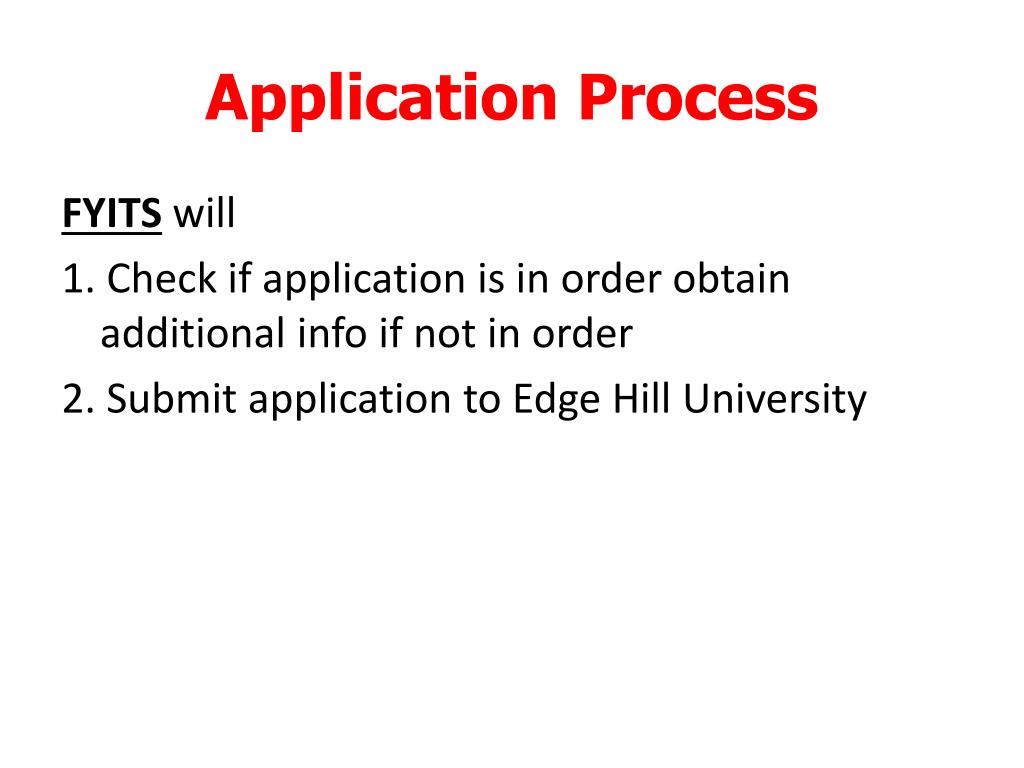 Application Process

FYITS will

1. Check if application is in order obtain additional info if not in order

2. Submit application to Edge Hill University